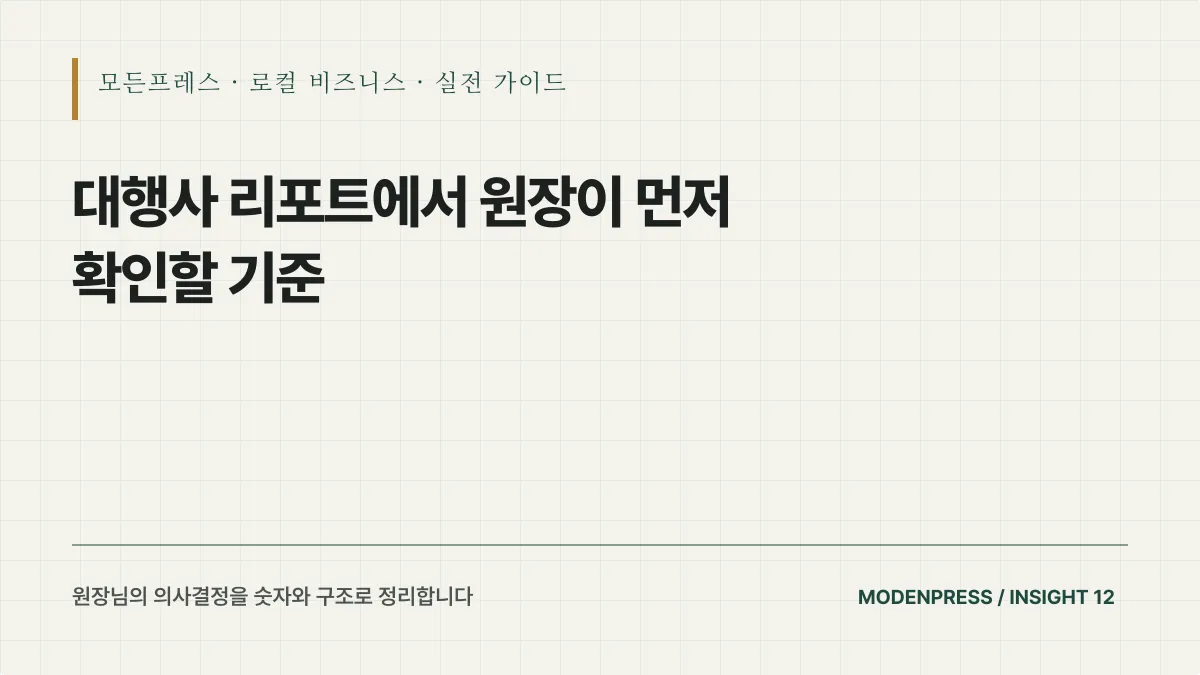 모든프레스 · 로컬 비즈니스 · 실전 가이드

대행사 리포트에서 원장이 먼저 확인할 기준

원장님의 의사결정을 숫자와 구조로 정리합니다

MODENPRESS / INSIGHT 12